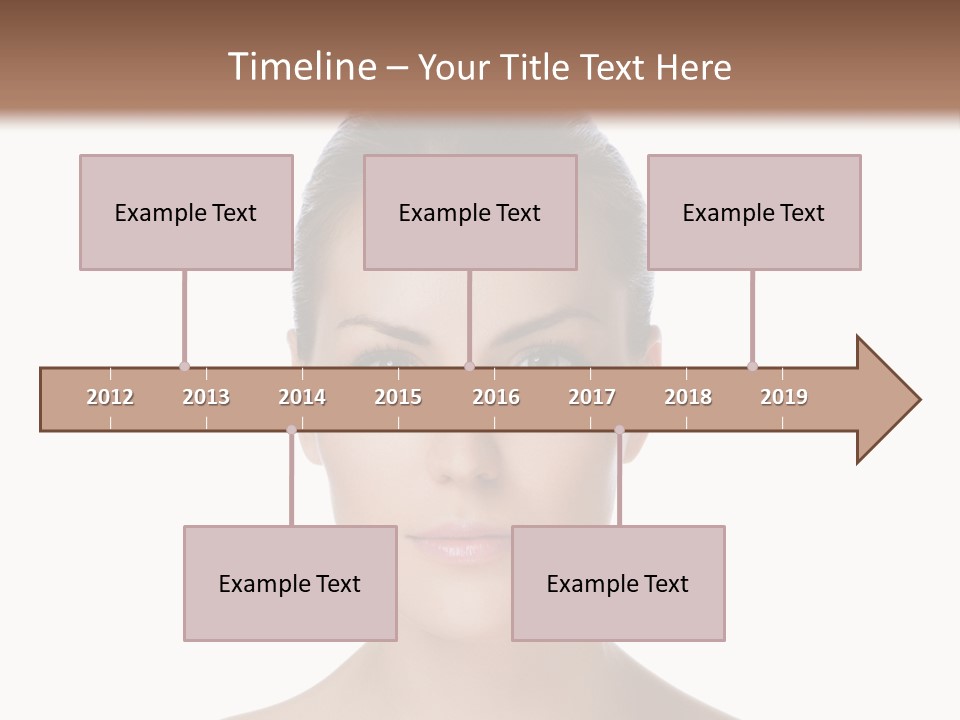 Timeline – Your Title Text Here

Example Text

Example Text

Example Text

2012 2013 2014 2015 2016 2017 2018 2019

Example Text

Example Text